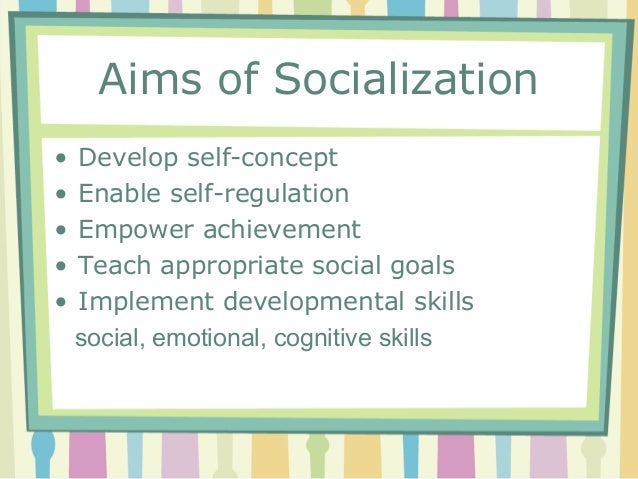 Aims of Socialization

• Develop self-concept
• Enable self-regulation
• Empower achievement
• Teach appropriate social goals
• Implement developmental skills
social, emotional, cognitive skills